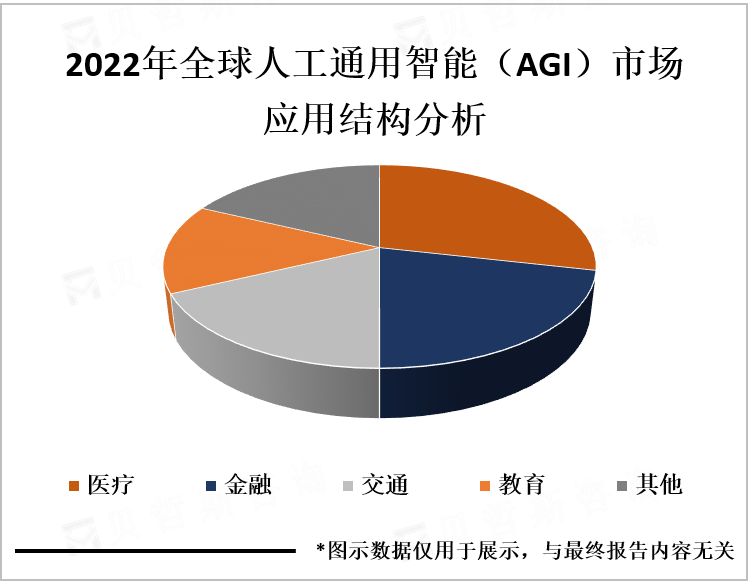 2022年全球人工通用智能（AGI）市场应用结构分析

医疗 金融 交通 教育 其他

*图示数据仅用于展示，与最终报告内容无关